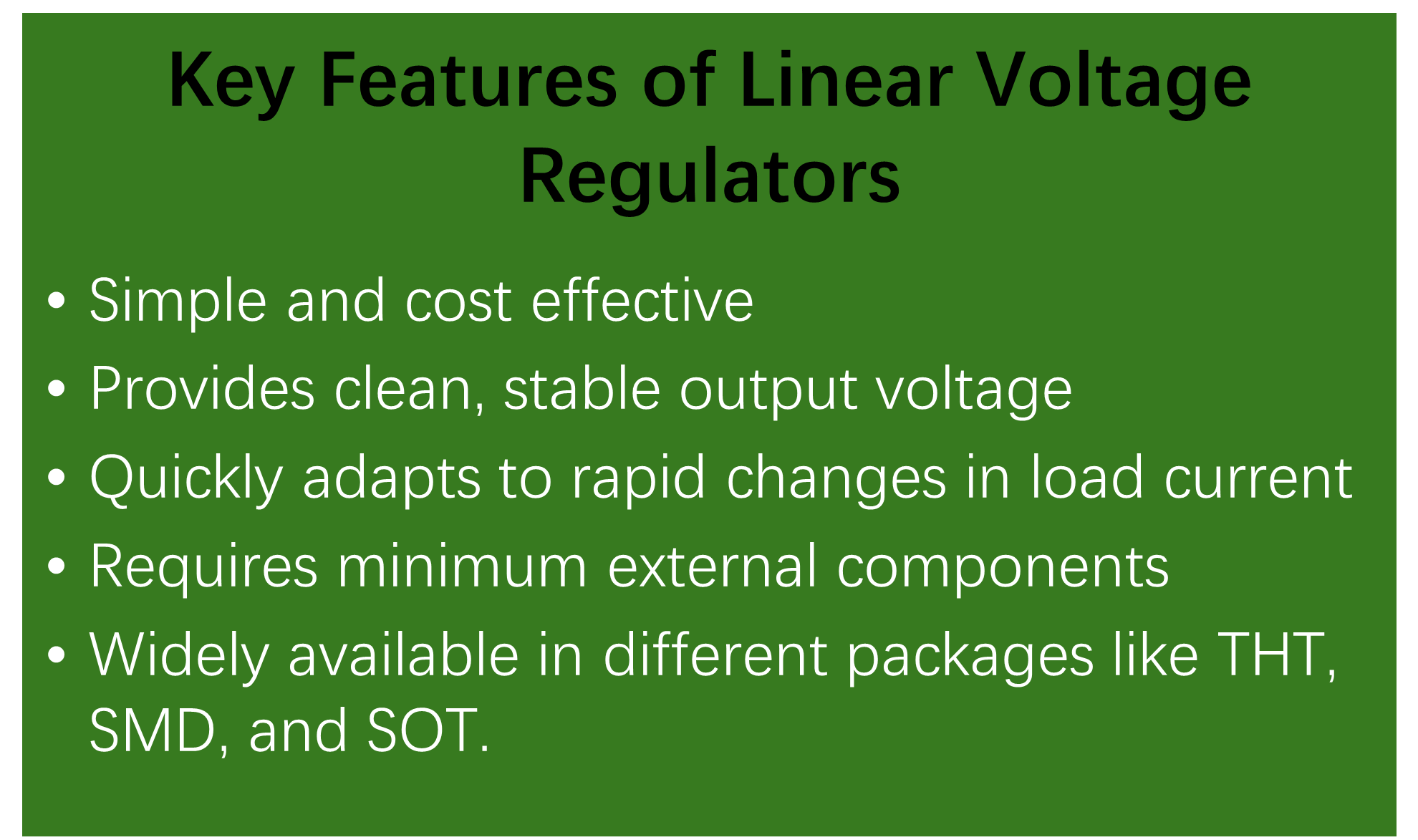 Key Features of Linear Voltage Regulators

• Simple and cost effective
• Provides clean, stable output voltage
• Quickly adapts to rapid changes in load current
• Requires minimum external components
• Widely available in different packages like THT, SMD, and SOT.